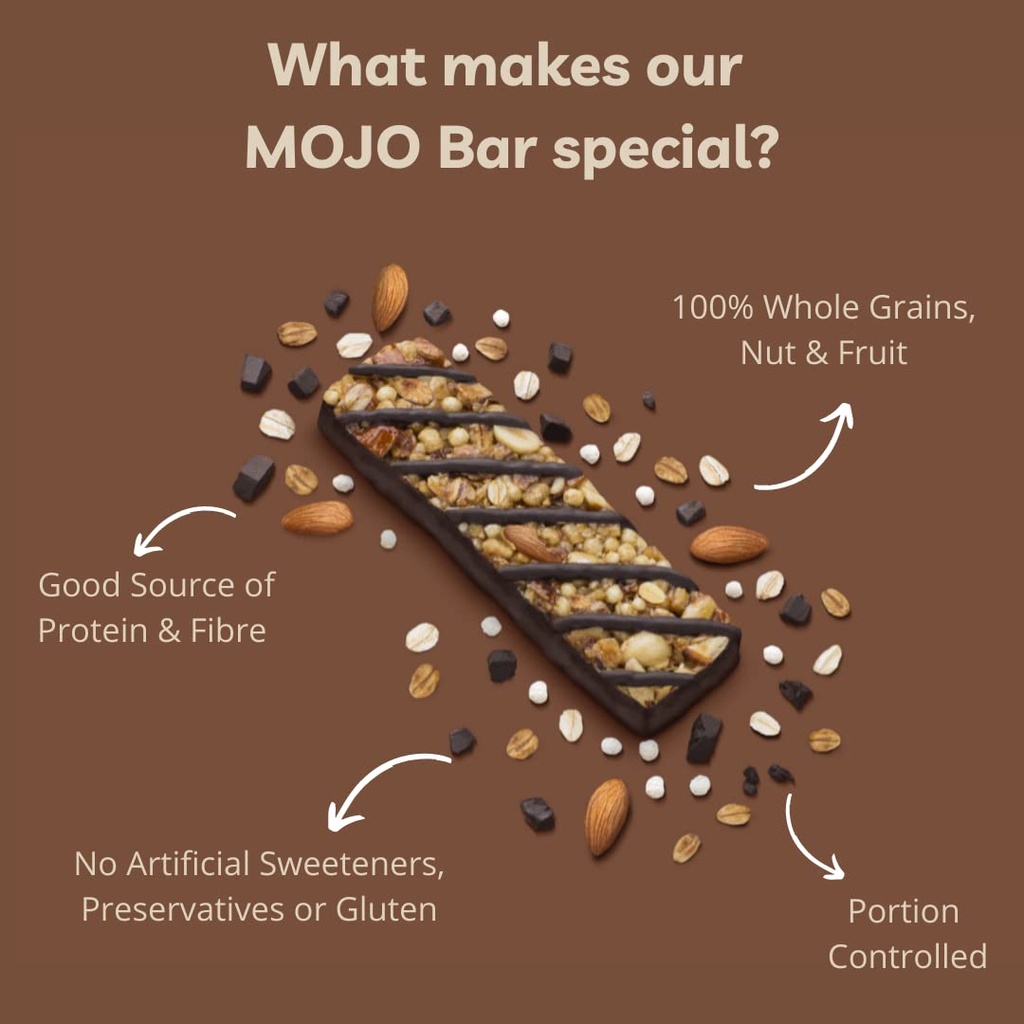 What makes our MOJO Bar special?

100% Whole Grains,
Nut & Fruit

Good Source of
Protein & Fibre

No Artificial Sweeteners,
Preservatives or Gluten

Portion
Controlled